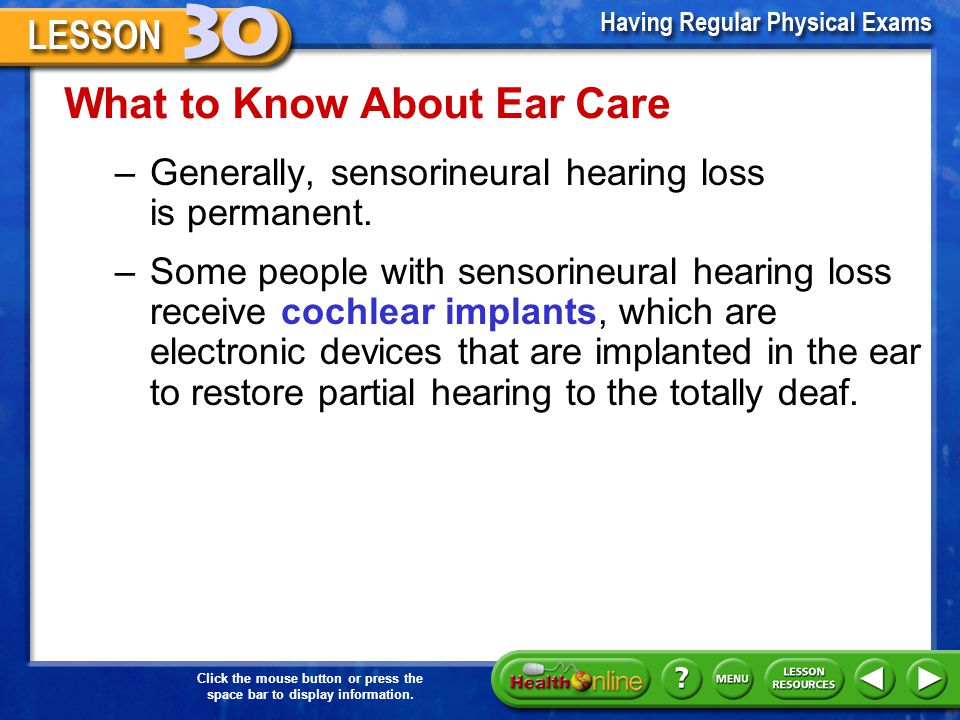 LESSON 30

Having Regular Physical Exams

What to Know About Ear Care

– Generally, sensorineural hearing loss is permanent.

– Some people with sensorineural hearing loss receive cochlear implants, which are electronic devices that are implanted in the ear to restore partial hearing to the totally deaf.

Click the mouse button or press the space bar to display information.

Health Online

?

MENU

LESSON RESOURCES